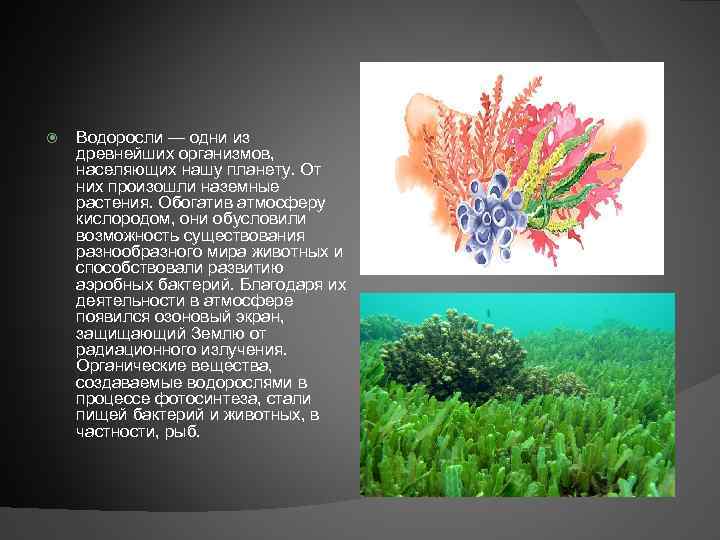 Водоросли — одни из древнейших организмов, населяющих нашу планету. От них произошли наземные растения. Обогатив атмосферу кислородом, они обусловили возможность существования разнообразного мира животных и способствовали развитию аэробных бактерий. Благодаря их деятельности в атмосфере появился озоновый экран, защищающий Землю от радиационного излучения. Органические вещества, создаваемые водорослями в процессе фотосинтеза, стали пищей бактерий и животных, в частности, рыб.